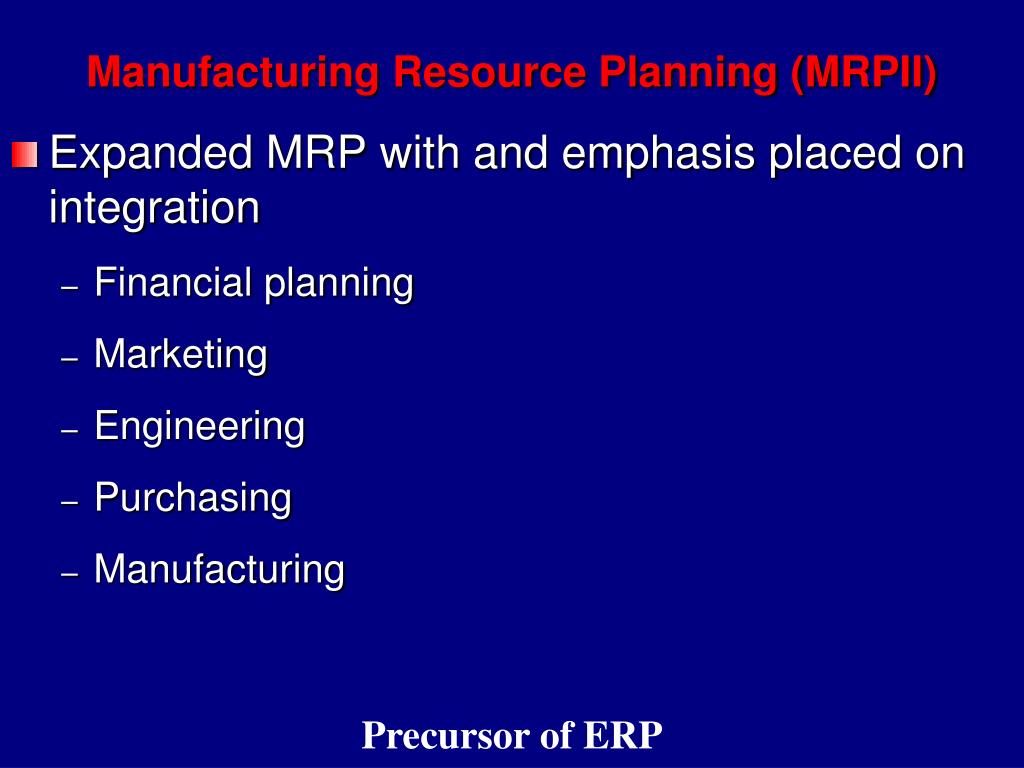 Manufacturing Resource Planning (MRPII)

Expanded MRP with and emphasis placed on integration

– Financial planning
– Marketing
– Engineering
– Purchasing
– Manufacturing

Precursor of ERP